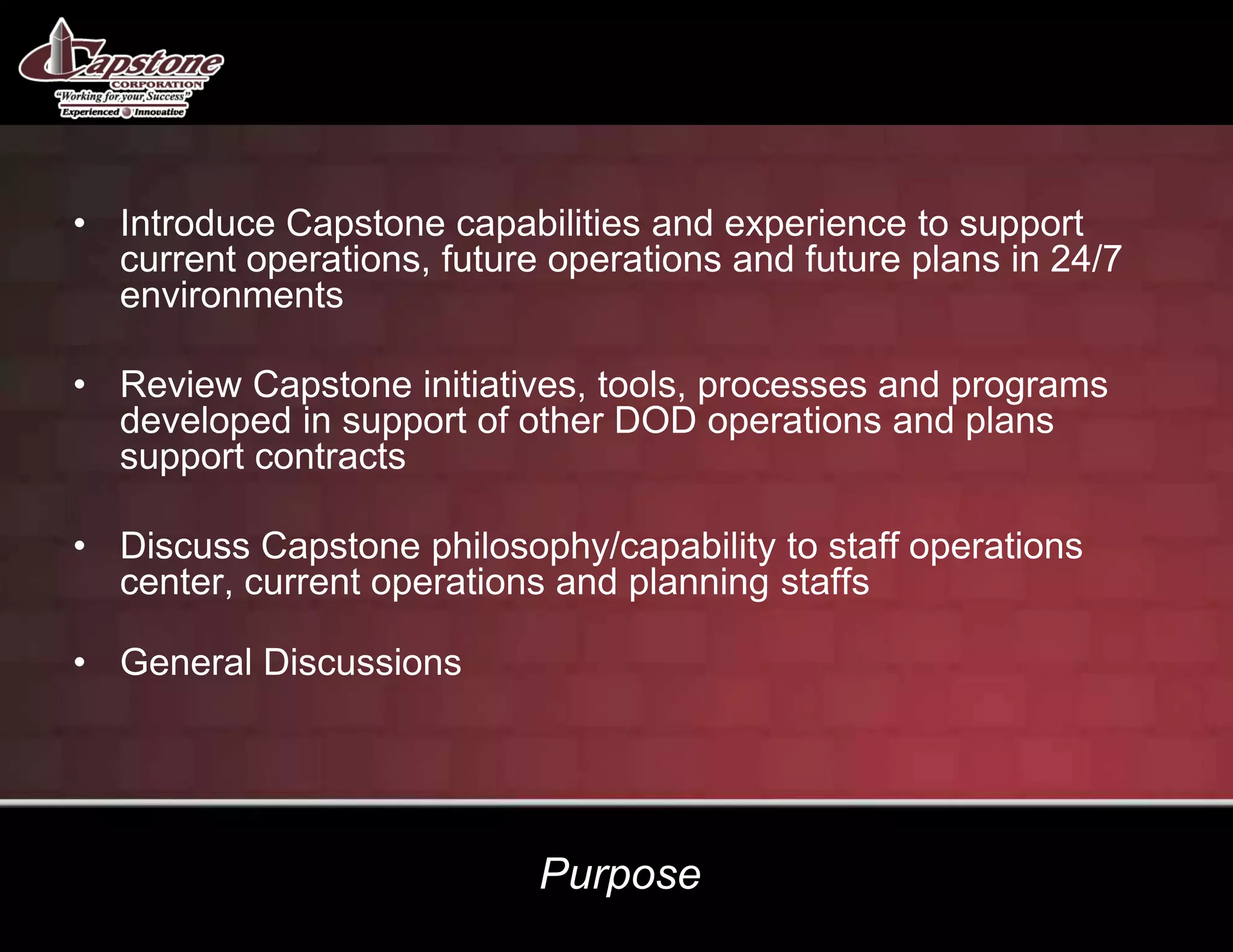 Capstone
CORPORATION
"Working for your Success"
Experienced Innovative

• Introduce Capstone capabilities and experience to support current operations, future operations and future plans in 24/7 environments

• Review Capstone initiatives, tools, processes and programs developed in support of other DOD operations and plans support contracts

• Discuss Capstone philosophy/capability to staff operations center, current operations and planning staffs

• General Discussions

Purpose